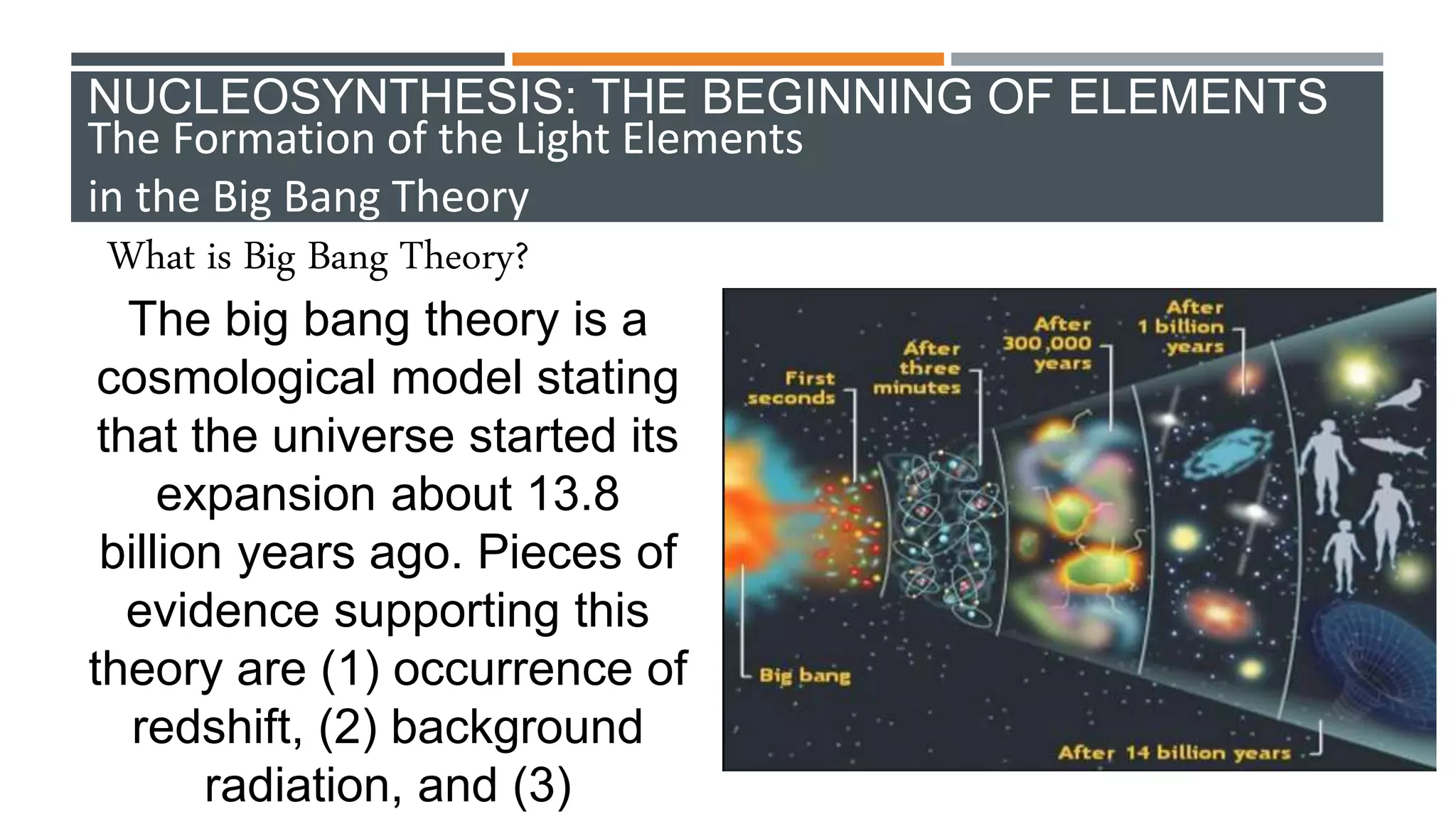 NUCLEOSYNTHESIS: THE BEGINNING OF ELEMENTS
The Formation of the Light Elements
in the Big Bang Theory

What is Big Bang Theory?

The big bang theory is a cosmological model stating that the universe started its expansion about 13.8 billion years ago. Pieces of evidence supporting this theory are (1) occurrence of redshift, (2) background radiation, and (3)

First seconds
After three minutes
After 300,000 years
After 1 billion years
Big bang
After 14 billion years